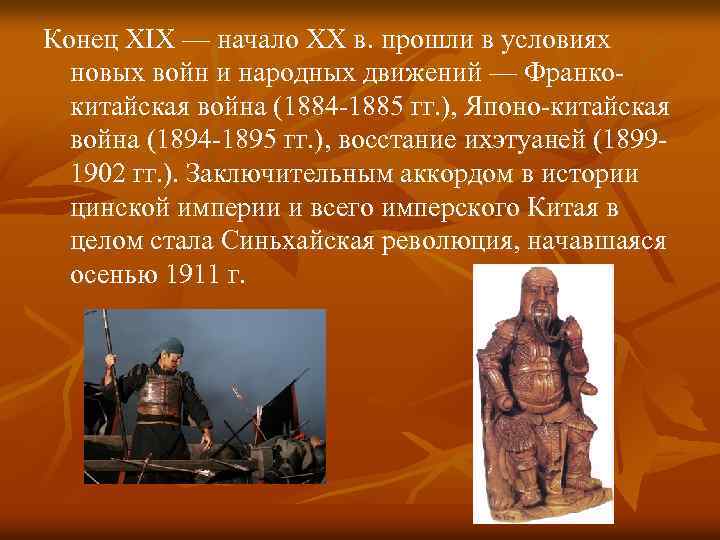 Конец XIX — начало XX в. прошли в условиях новых войн и народных движений — Франко-китайская война (1884-1885 гг.), Японо-китайская война (1894-1895 гг.), восстание ихэтуаней (1899-1902 гг.). Заключительным аккордом в истории цинской империи и всего имперского Китая в целом стала Синьхайская революция, начавшаяся осенью 1911 г.